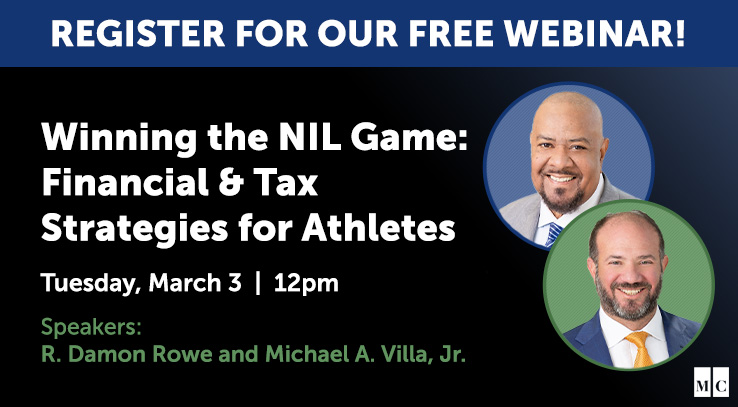 REGISTER FOR OUR FREE WEBINAR!

Winning the NIL Game: Financial & Tax Strategies for Athletes

Tuesday, March 3 | 12pm

Speakers:
R. Damon Rowe and Michael A. Villa, Jr.

MC